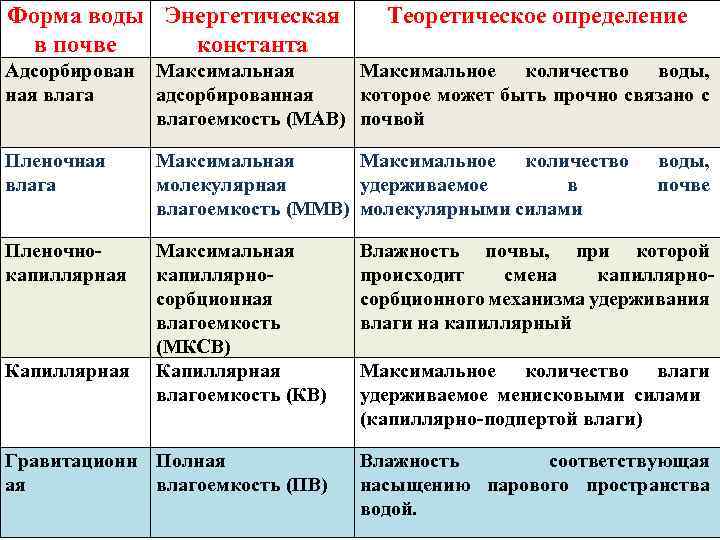 | Форма воды в почве | Энергетическая константа | Теоретическое определение |
|---|---|---|
| Адсорбированная влага | Максимальная адсорбированная влагоемкость (МАВ) | Максимальное количество воды, которое может быть прочно связано с почвой |
| Пленочная влага | Максимальная молекулярная влагоемкость (ММВ) | Максимальное количество воды, удерживаемое в почве молекулярными силами |
| Пленочно-капиллярная | Максимальная капиллярно-сорбционная влагоемкость (МКСВ) | Влажность почвы, при которой происходит смена капиллярно-сорбционного механизма удерживания влаги на капиллярный |
| Капиллярная | Капиллярная влагоемкость (КВ) | Максимальное количество влаги удерживаемое менисковыми силами (капиллярно-подпертой влаги) |
| Гравитационная | Полная влагоемкость (ПВ) | Влажность соответствующая насыщению парового пространства водой. |